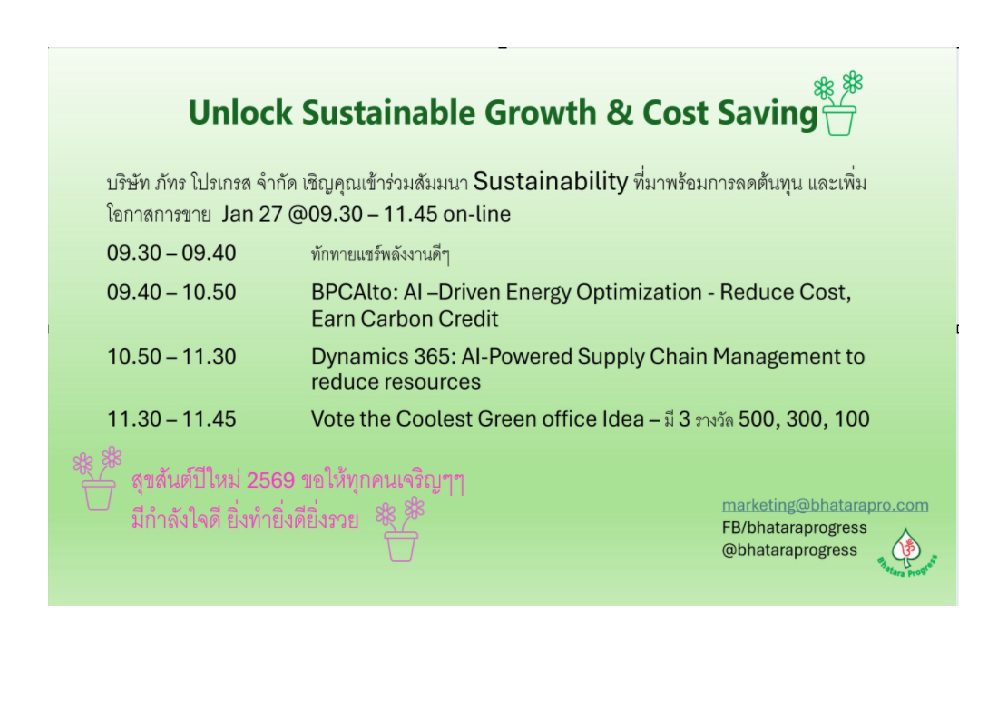 Unlock Sustainable Growth & Cost Saving

บริษัท ภัทร โปรเกรส จำกัด เชิญคุณเข้าร่วมสัมมนา Sustainability ที่มาพร้อมการลดต้นทุน และเพิ่มโอกาสการขาย Jan 27 @09.30 – 11.45 on-line

| | |
|---|---|
| 09.30 – 09.40 | ทักทายแชร์พลังงานดีๆ |
| 09.40 – 10.50 | BPCAlto: AI –Driven Energy Optimization - Reduce Cost, Earn Carbon Credit |
| 10.50 – 11.30 | Dynamics 365: AI-Powered Supply Chain Management to reduce resources |
| 11.30 – 11.45 | Vote the Coolest Green office Idea – มี 3 รางวัล 500, 300, 100 |

สุขสันต์ปีใหม่ 2569 ขอให้ทุกคนเจริญๆๆ
มีกำลังใจดี ยิ่งทำยิ่งดียิ่งรวย

marketing@bhatarapro.com
FB/bhataraprogress
@bhataraprogress

Bhatara Progress